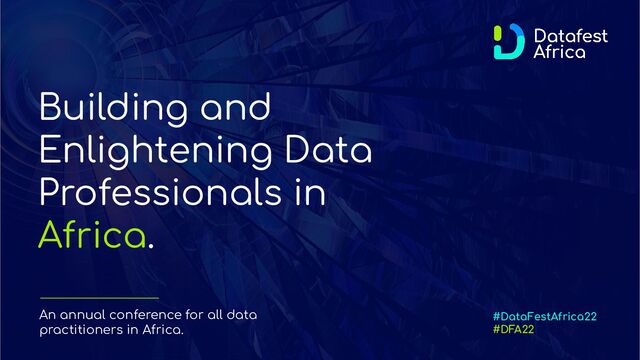 Datafest Africa

Building and Enlightening Data Professionals in Africa.

An annual conference for all data practitioners in Africa.

#DataFestAfrica22
#DFA22